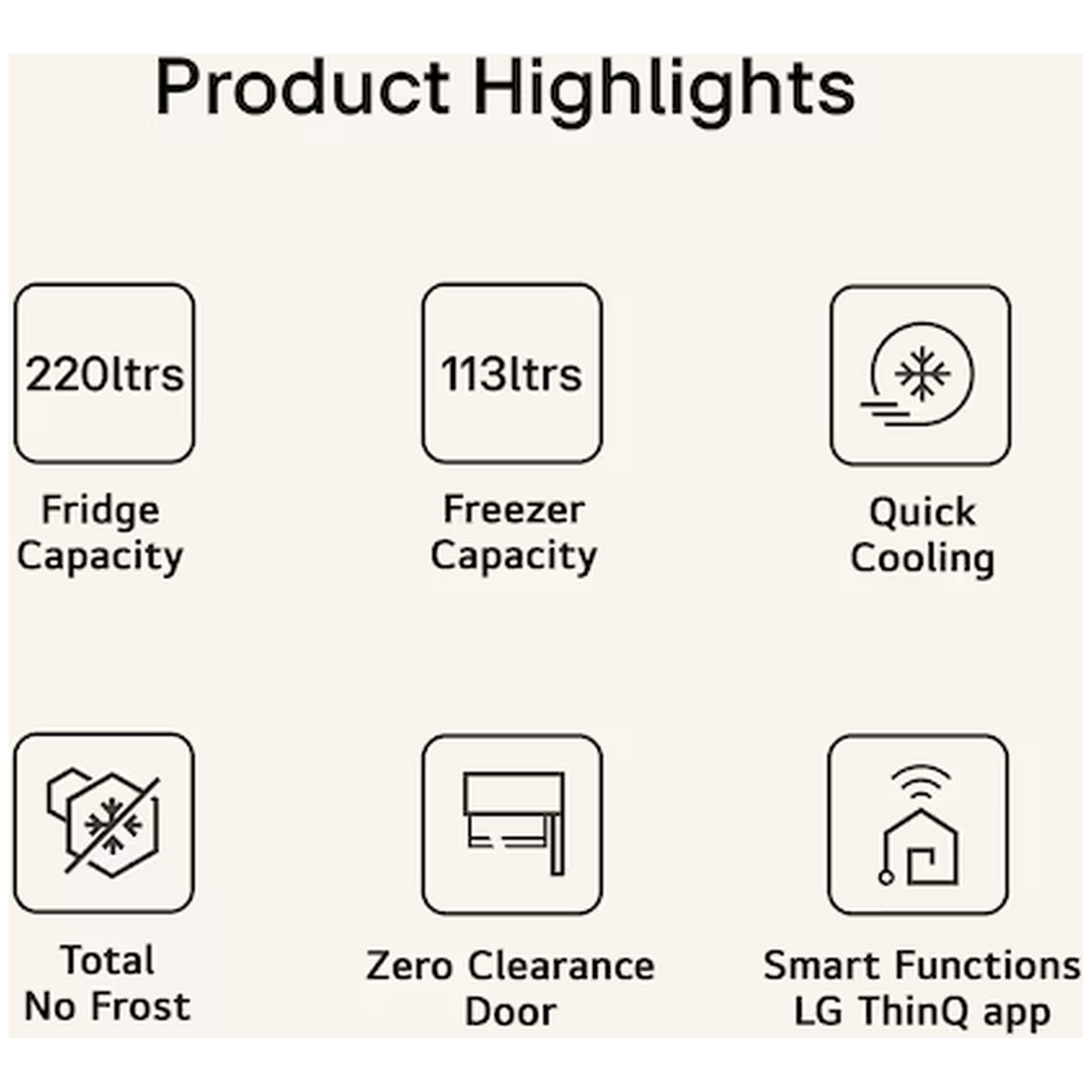 Product Highlights

220ltrs

Fridge Capacity

113ltrs

Freezer Capacity

Quick Cooling

Total No Frost

Zero Clearance Door

Smart Functions LG ThinQ app